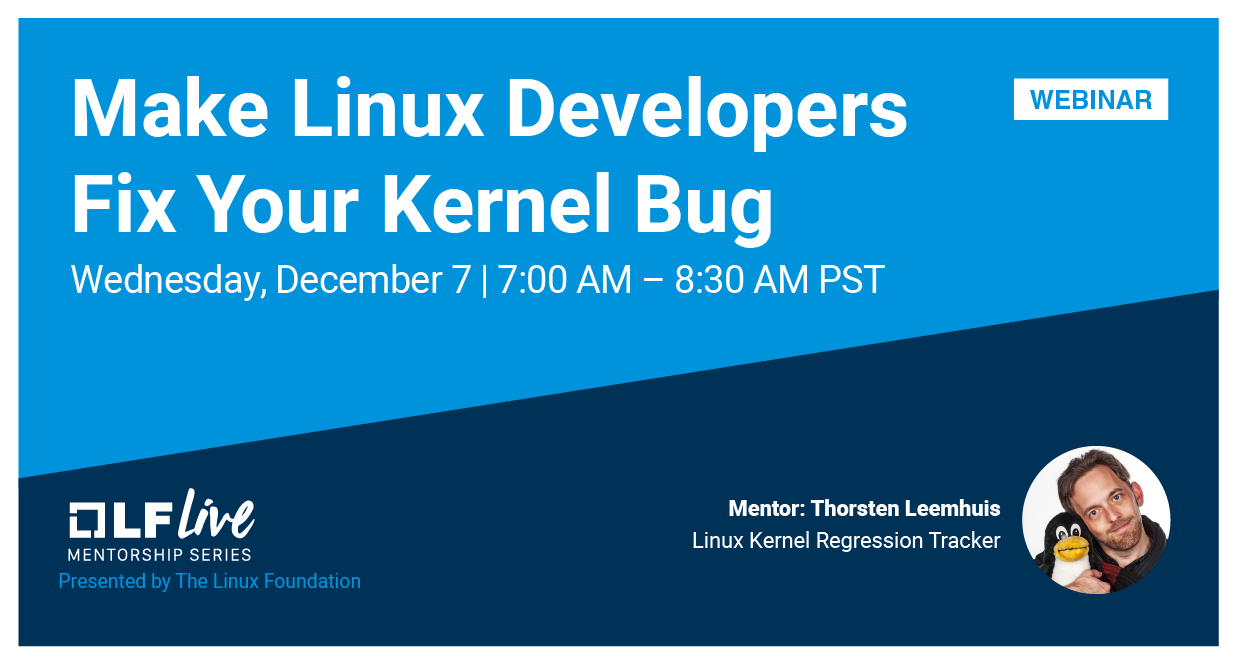 Make Linux Developers Fix Your Kernel Bug

WEBINAR

Wednesday, December 7 | 7:00 AM – 8:30 AM PST

LF live
MENTORSHIP SERIES
Presented by The Linux Foundation

Mentor: Thorsten Leemhuis
Linux Kernel Regression Tracker